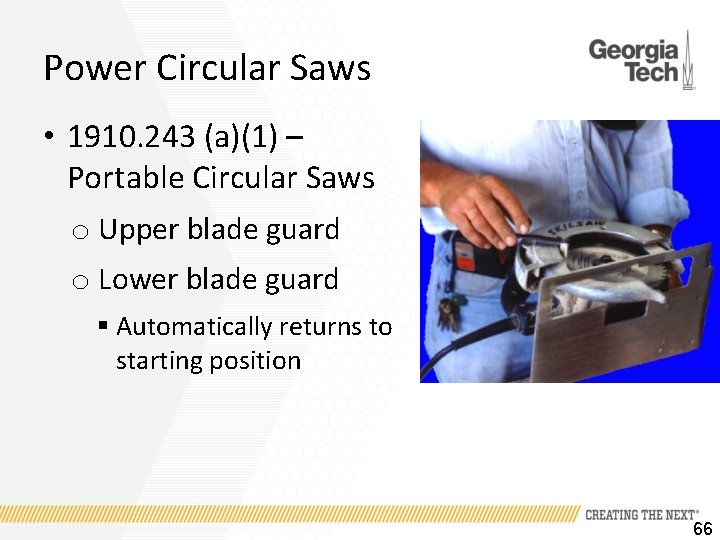 Power Circular Saws

Georgia Tech

• 1910.243 (a)(1) – Portable Circular Saws
  o Upper blade guard
  o Lower blade guard
    ▪ Automatically returns to starting position

SKILSAW

CREATING THE NEXT®

66